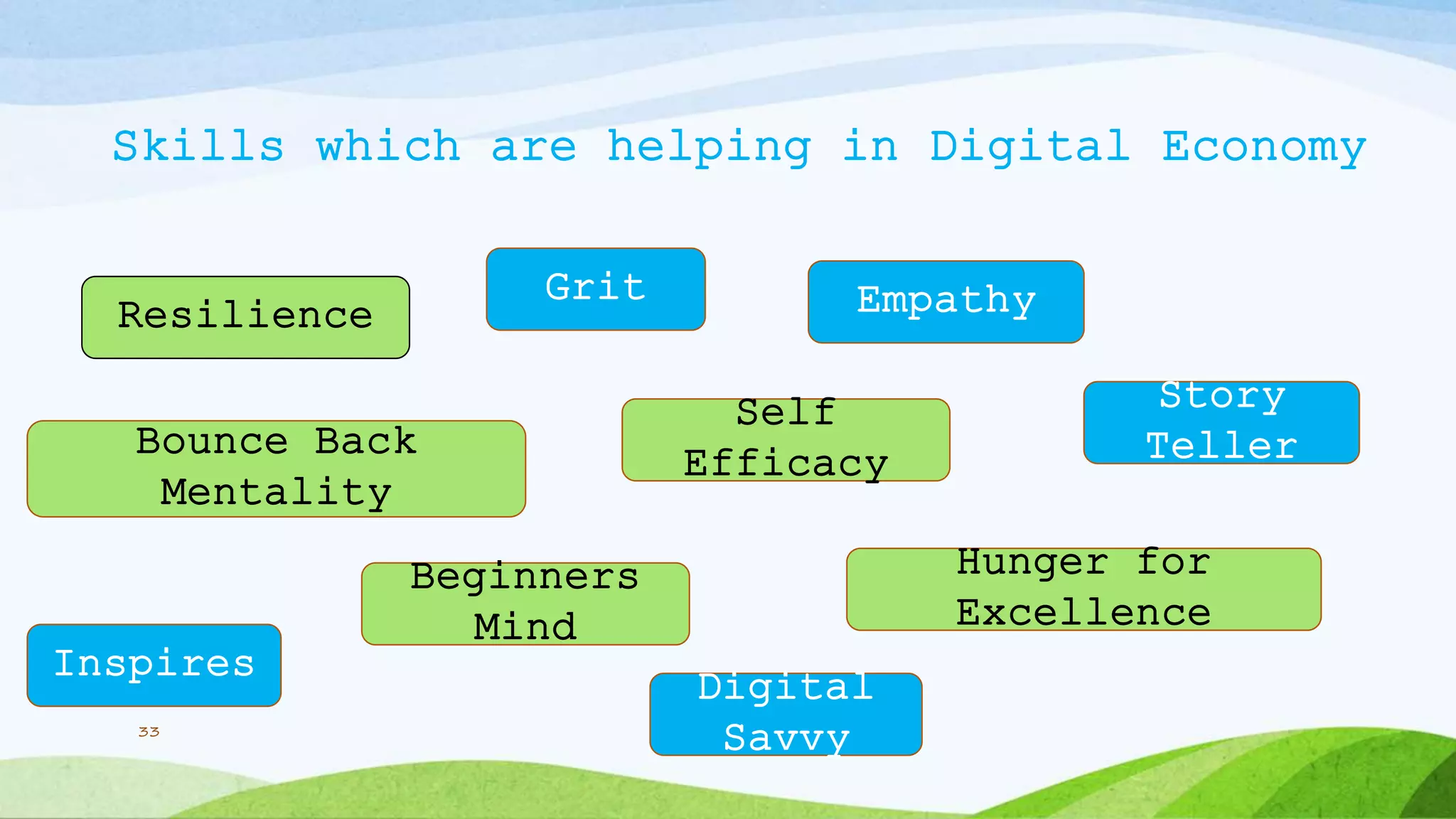 Skills which are helping in Digital Economy

Resilience

Grit

Empathy

Bounce Back Mentality

Self Efficacy

Story Teller

Beginners Mind

Hunger for Excellence

Inspires

Digital Savvy

33